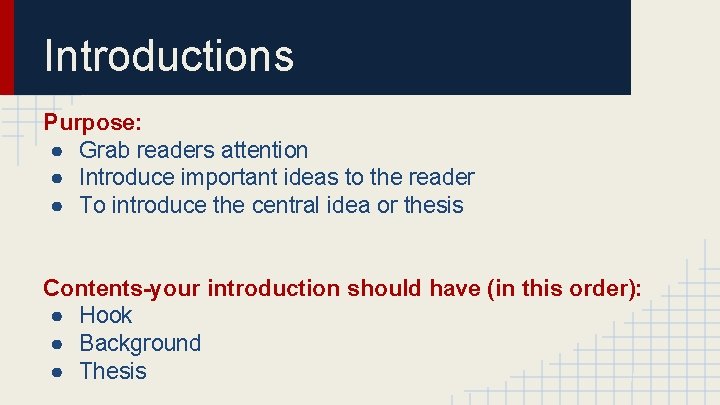 Introductions

Purpose:
● Grab readers attention
● Introduce important ideas to the reader
● To introduce the central idea or thesis

Contents-your introduction should have (in this order):
● Hook
● Background
● Thesis